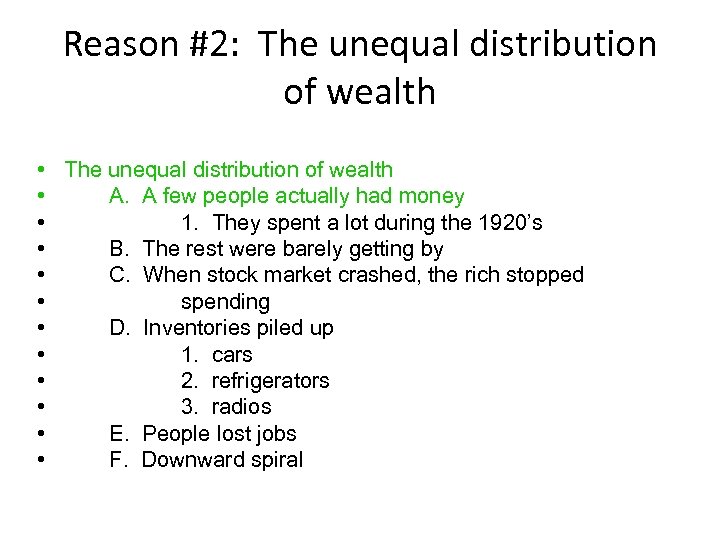 Reason #2: The unequal distribution of wealth

• The unequal distribution of wealth
• A. A few people actually had money
• 1. They spent a lot during the 1920's
• B. The rest were barely getting by
• C. When stock market crashed, the rich stopped
• spending
• D. Inventories piled up
• 1. cars
• 2. refrigerators
• 3. radios
• E. People lost jobs
• F. Downward spiral